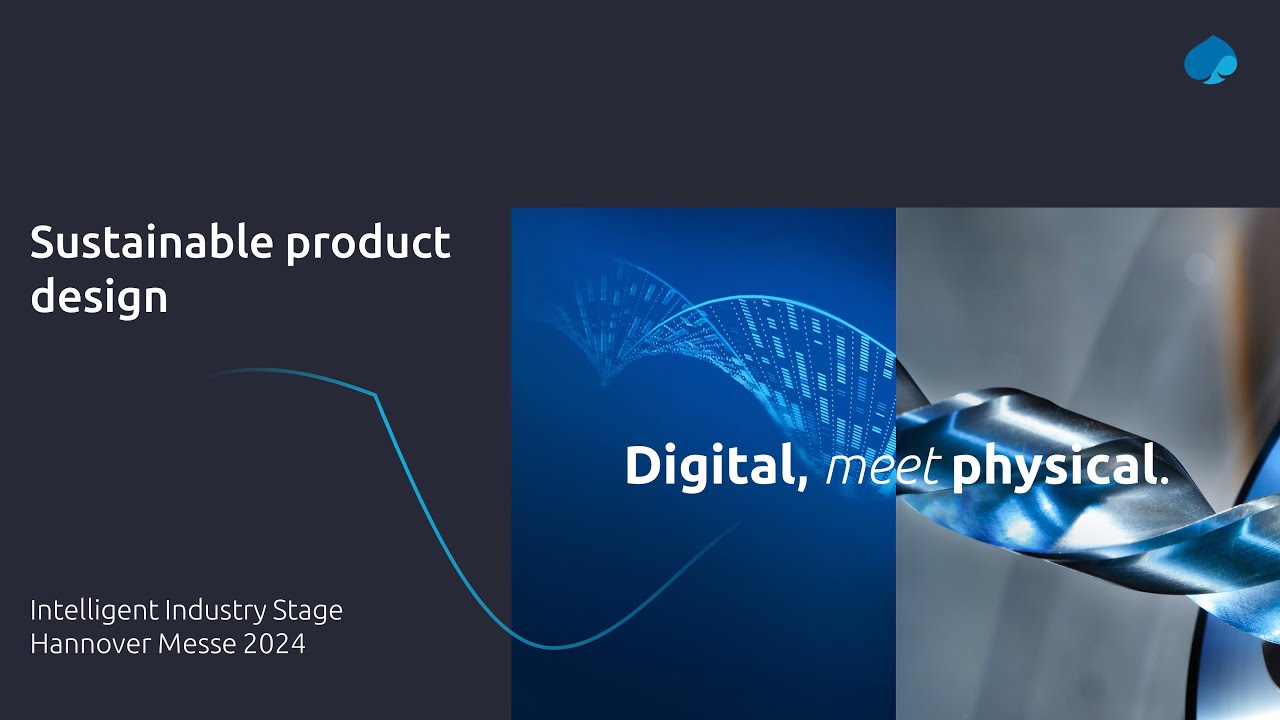 Sustainable product design

Digital, meet physical.

Intelligent Industry Stage
Hannover Messe 2024